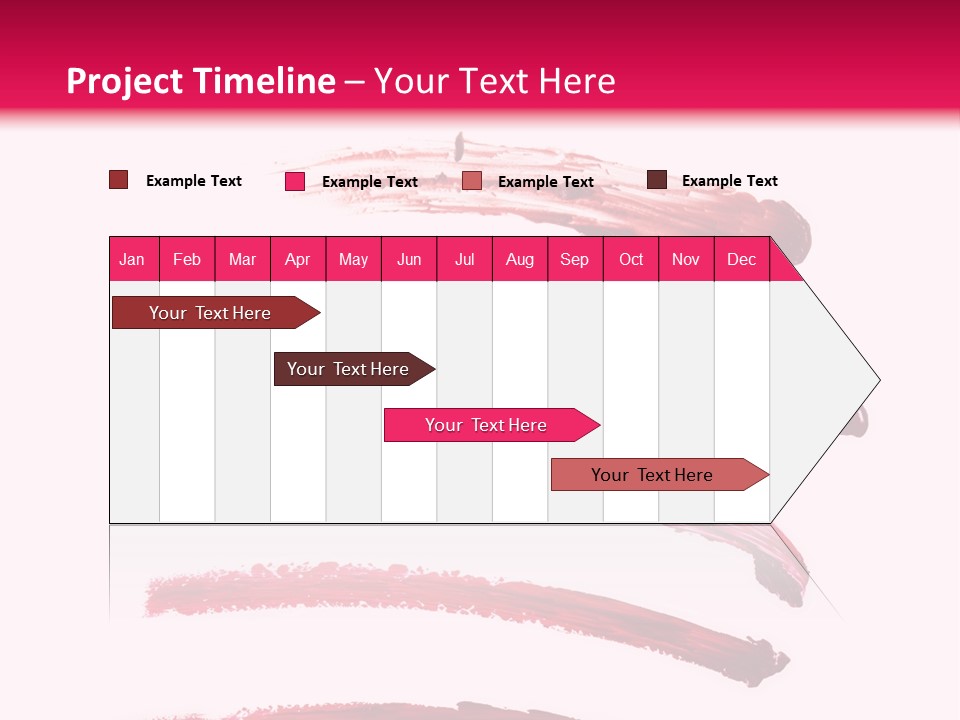 Project Timeline – Your Text Here

Example Text
Example Text
Example Text
Example Text

| Jan | Feb | Mar | Apr | May | Jun | Jul | Aug | Sep | Oct | Nov | Dec |
|---|---|---|---|---|---|---|---|---|---|---|---|

Your Text Here

Your Text Here

Your Text Here

Your Text Here